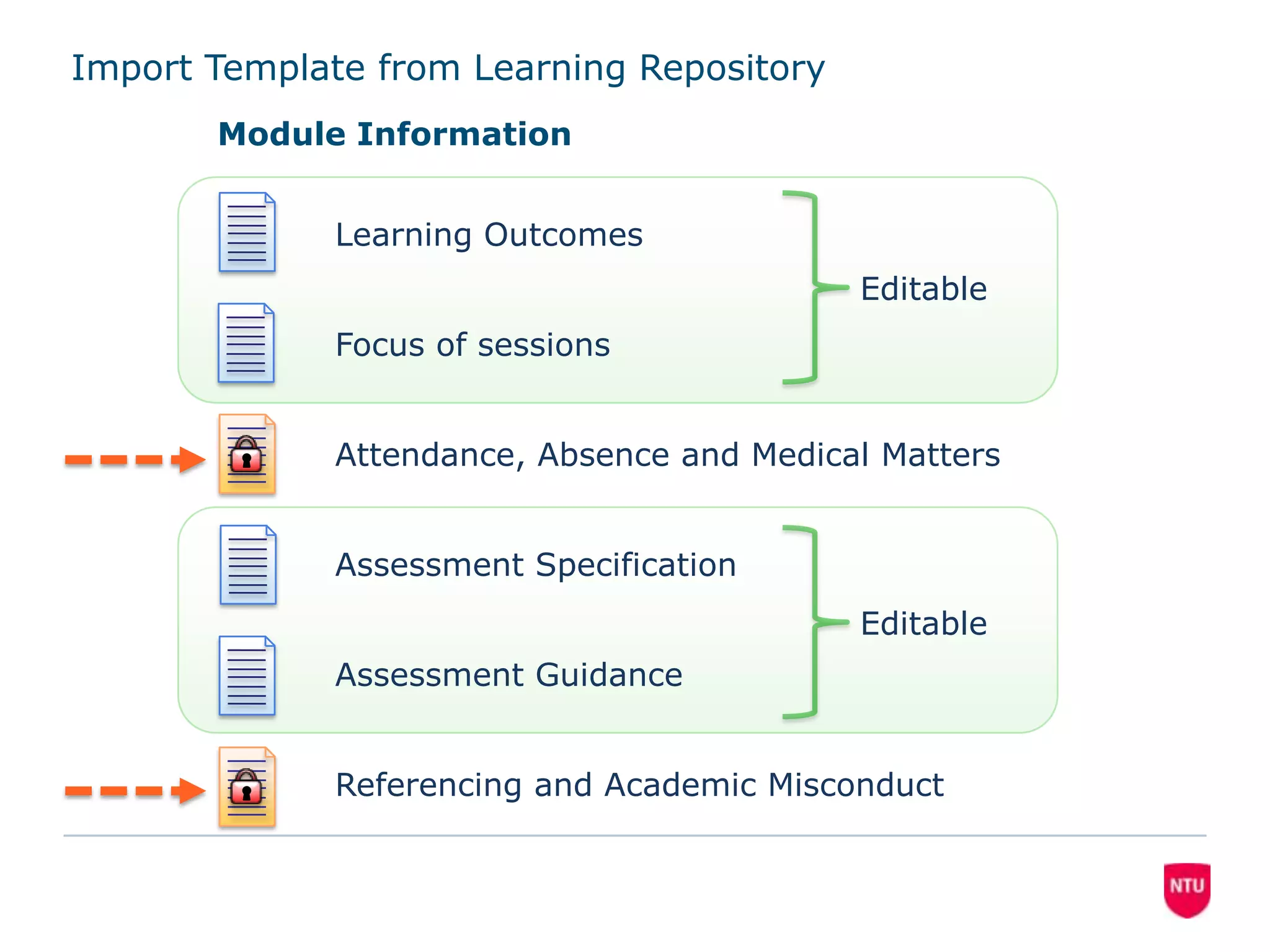 Import Template from Learning Repository

Module Information

Learning Outcomes

Focus of sessions

Editable

Attendance, Absence and Medical Matters

Assessment Specification

Assessment Guidance

Editable

Referencing and Academic Misconduct

NTU